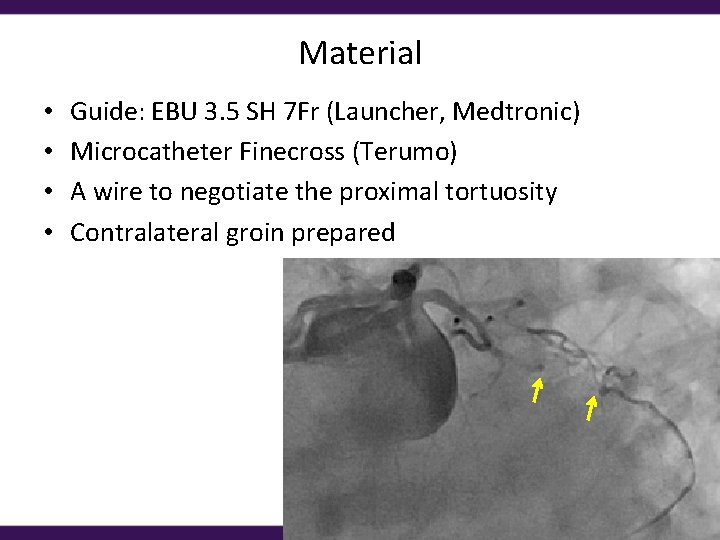 Material

• Guide: EBU 3.5 SH 7Fr (Launcher, Medtronic)
• Microcatheter Finecross (Terumo)
• A wire to negotiate the proximal tortuosity
• Contralateral groin prepared